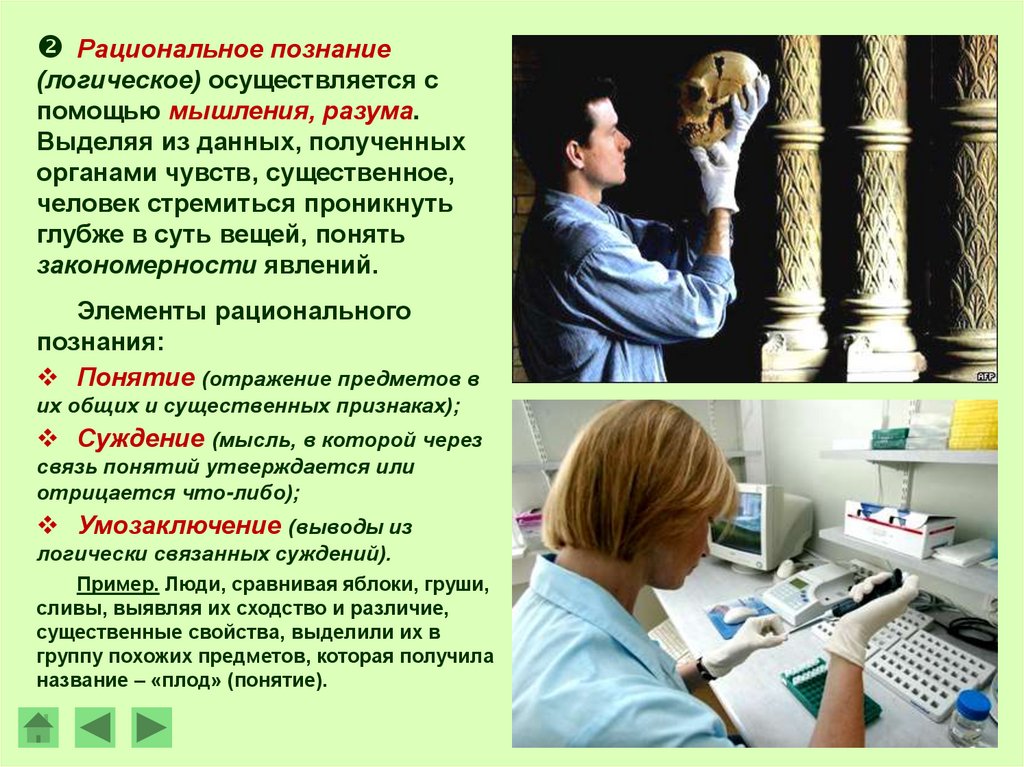 ❷ Рациональное познание (логическое) осуществляется с помощью мышления, разума. Выделяя из данных, полученных органами чувств, существенное, человек стремиться проникнуть глубже в суть вещей, понять закономерности явлений.

Элементы рационального познания:

❖ Понятие (отражение предметов в их общих и существенных признаках);

❖ Суждение (мысль, в которой через связь понятий утверждается или отрицается что-либо);

❖ Умозаключение (выводы из логически связанных суждений).

Пример. Люди, сравнивая яблоки, груши, сливы, выявляя их сходство и различие, существенные свойства, выделили их в группу похожих предметов, которая получила название – «плод» (понятие).

AFP